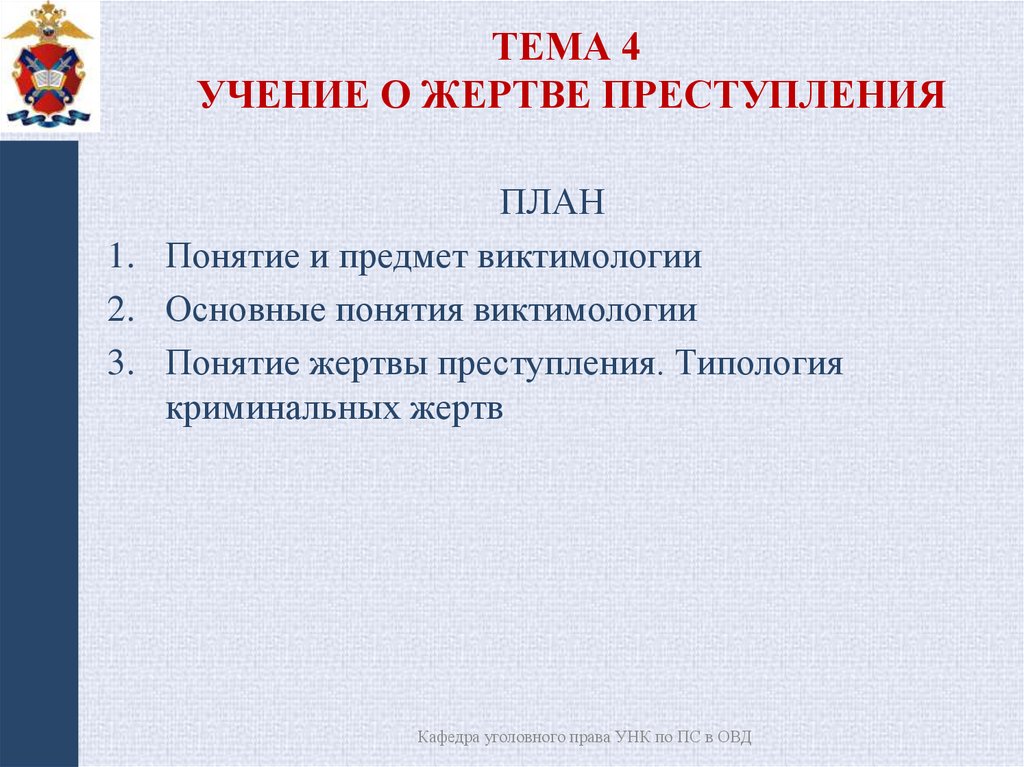 ТЕМА 4
УЧЕНИЕ О ЖЕРТВЕ ПРЕСТУПЛЕНИЯ

ПЛАН

1. Понятие и предмет виктимологии
2. Основные понятия виктимологии
3. Понятие жертвы преступления. Типология криминальных жертв

Кафедра уголовного права УНК по ПС в ОВД